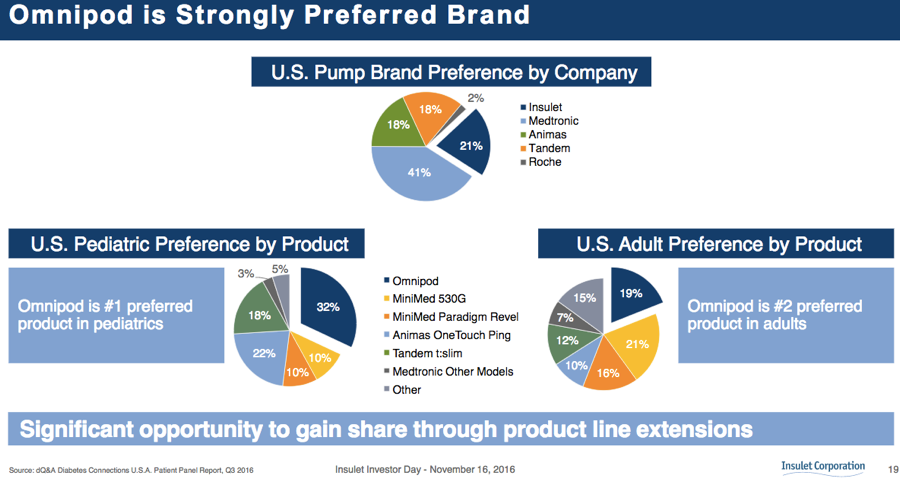 Omnipod is Strongly Preferred Brand

U.S. Pump Brand Preference by Company

2%
18%
18%
21%
41%

Insulet
Medtronic
Animas
Tandem
Roche

U.S. Pediatric Preference by Product

Omnipod is #1 preferred product in pediatrics

3%
5%
18%
32%
22%
10%
10%

Omnipod
MiniMed 530G
MiniMed Paradigm Revel
Animas OneTouch Ping
Tandem t:slim
Medtronic Other Models
Other

U.S. Adult Preference by Product

15%
19%
7%
12%
21%
10%
16%

Omnipod is #2 preferred product in adults

Significant opportunity to gain share through product line extensions

Source: dQ&A Diabetes Connections U.S.A. Patient Panel Report, Q3 2016

Insulet Investor Day - November 16, 2016

Insulet Corporation

19